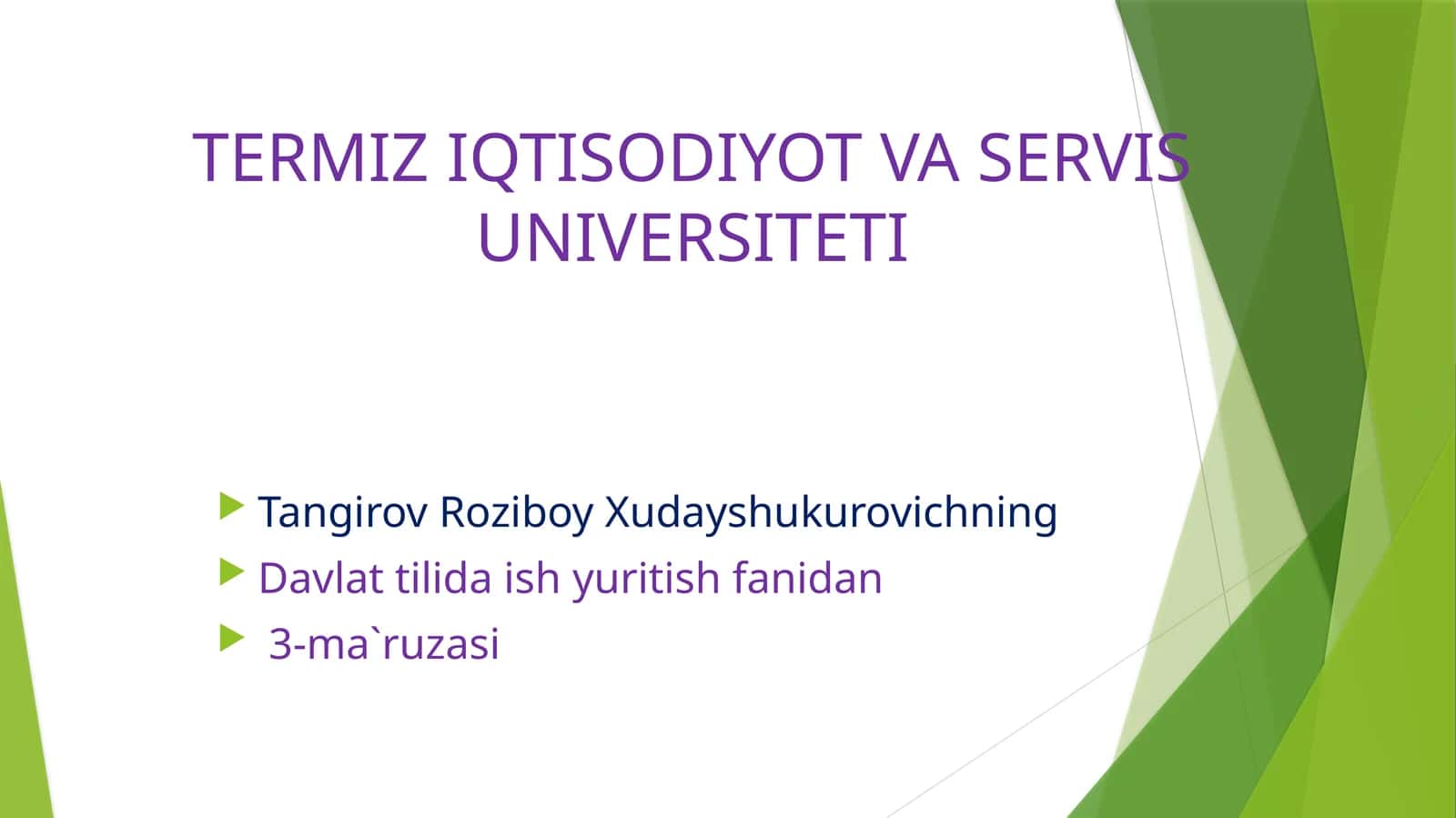 TERMIZ IQTISODIYOT VA SERVIS UNIVERSITETI

Tangirov Roziboy Xudayshukurovichning
Davlat tilida ish yuritish fanidan
3-ma`ruzasi